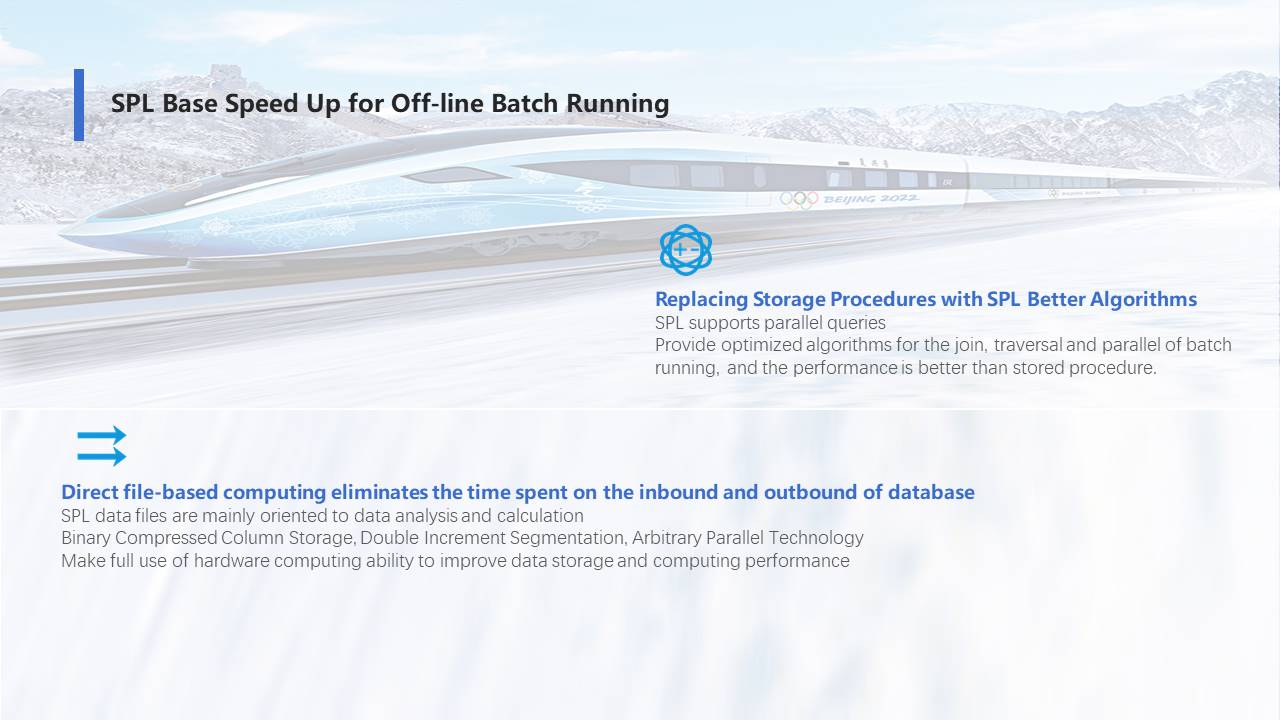 SPL Base Speed Up for Off-line Batch Running

BEIJING 2022

Replacing Storage Procedures with SPL Better Algorithms
SPL supports parallel queries
Provide optimized algorithms for the join, traversal and parallel of batch running, and the performance is better than stored procedure.

Direct file-based computing eliminates the time spent on the inbound and outbound of database
SPL data files are mainly oriented to data analysis and calculation
Binary Compressed Column Storage, Double Increment Segmentation, Arbitrary Parallel Technology
Make full use of hardware computing ability to improve data storage and computing performance